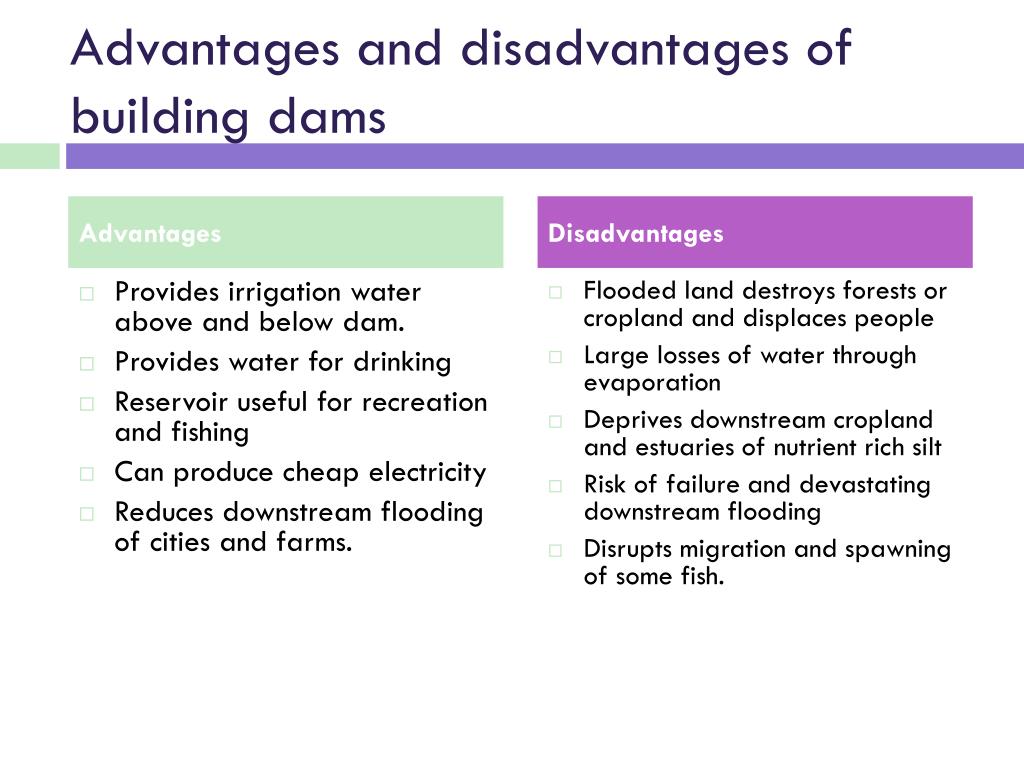 Advantages and disadvantages of building dams

Advantages

☐ Provides irrigation water above and below dam.
☐ Provides water for drinking
☐ Reservoir useful for recreation and fishing
☐ Can produce cheap electricity
☐ Reduces downstream flooding of cities and farms.

Disadvantages

☐ Flooded land destroys forests or cropland and displaces people
☐ Large losses of water through evaporation
☐ Deprives downstream cropland and estuaries of nutrient rich silt
☐ Risk of failure and devastating downstream flooding
☐ Disrupts migration and spawning of some fish.